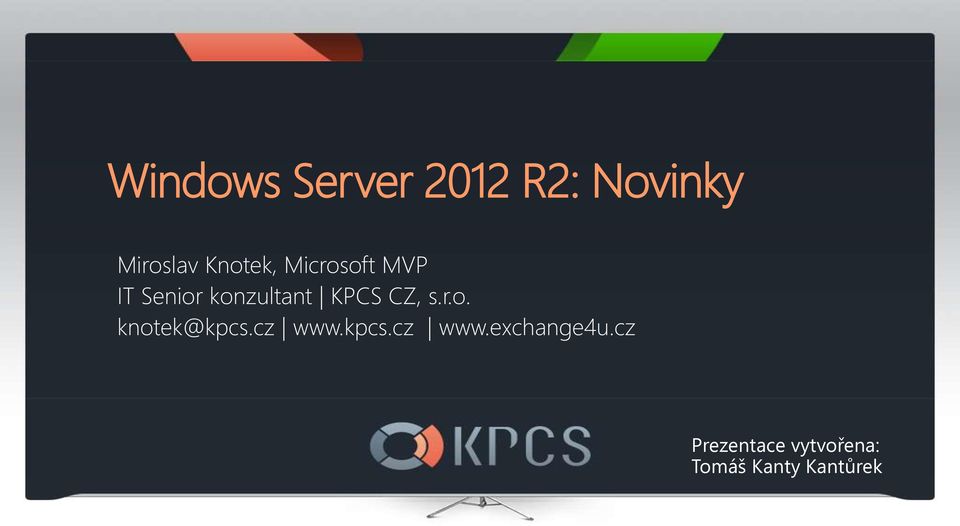 Windows Server 2012 R2: Novinky

Miroslav Knotek, Microsoft MVP
IT Senior konzultant | KPCS CZ, s.r.o.
knotek@kpcs.cz | www.kpcs.cz | www.exchange4u.cz

KPCS

Prezentace vytvořena:
Tomáš Kanty Kantůrek